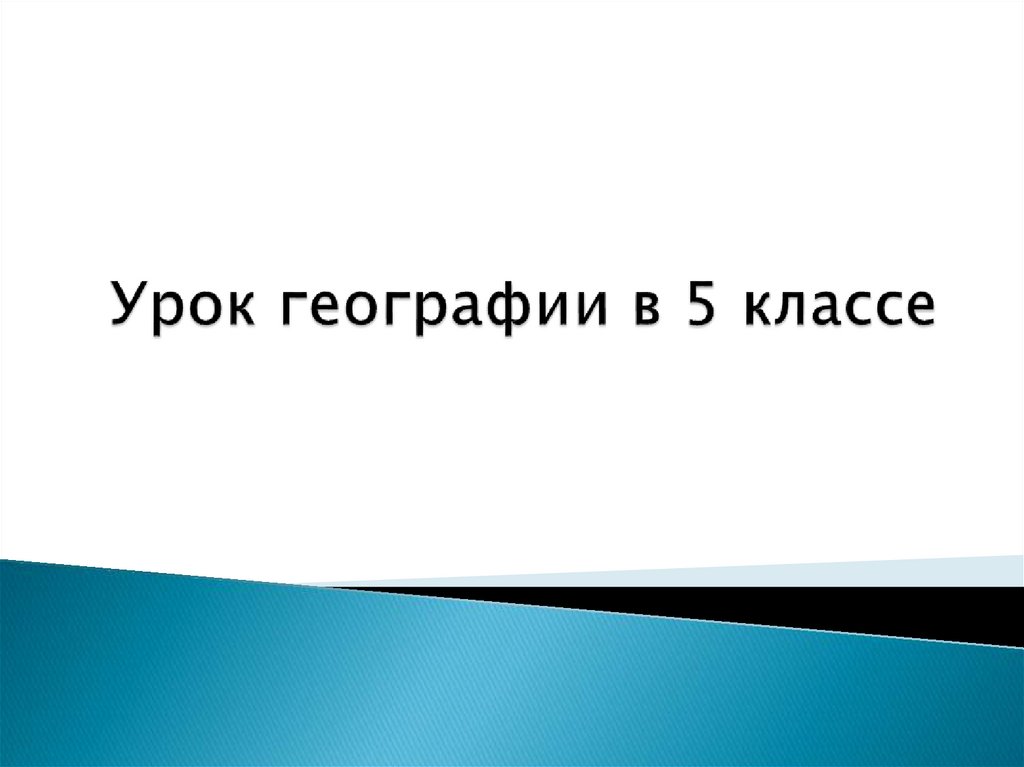 Урок географии в 5 классе